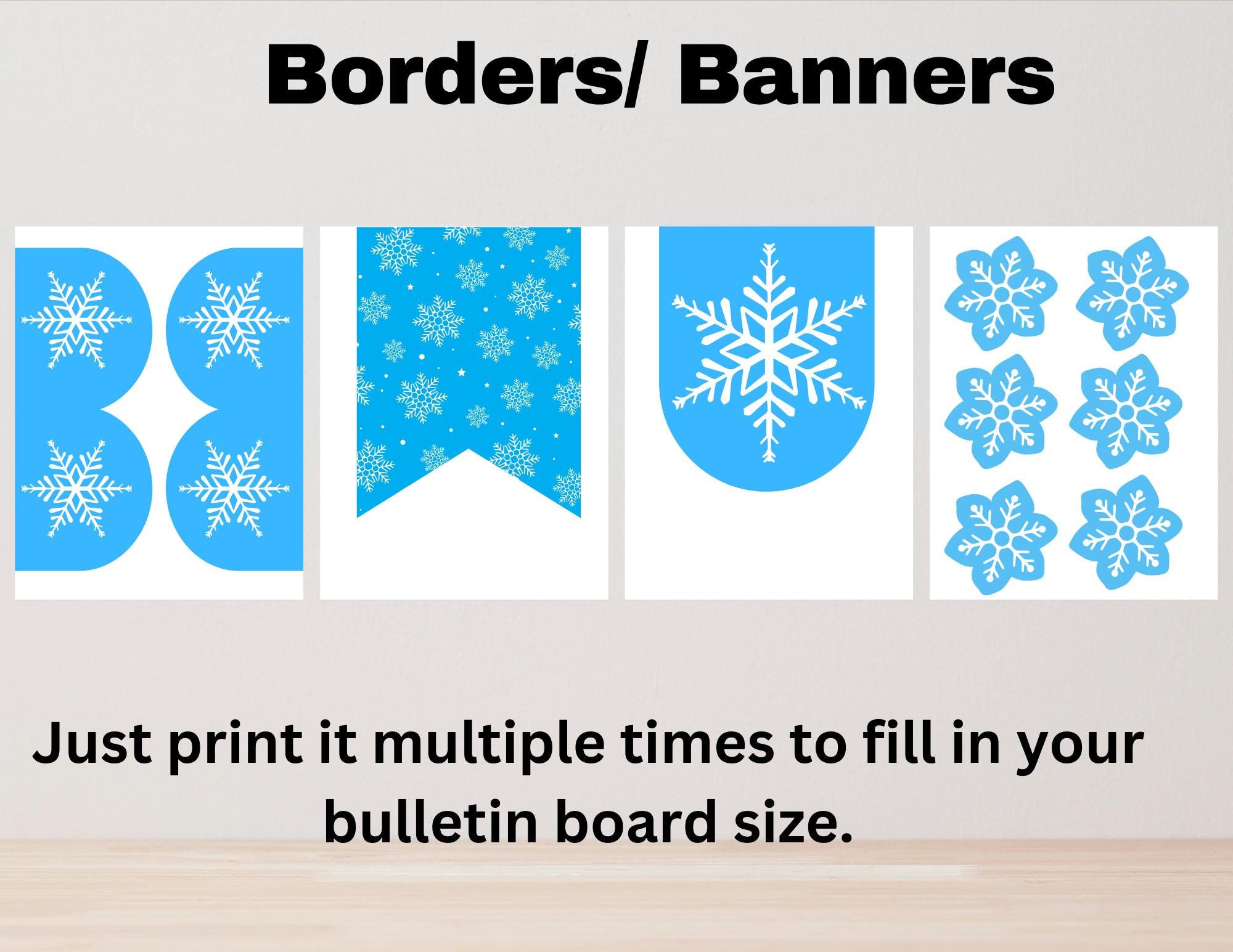 Borders/ Banners

Just print it multiple times to fill in your bulletin board size.